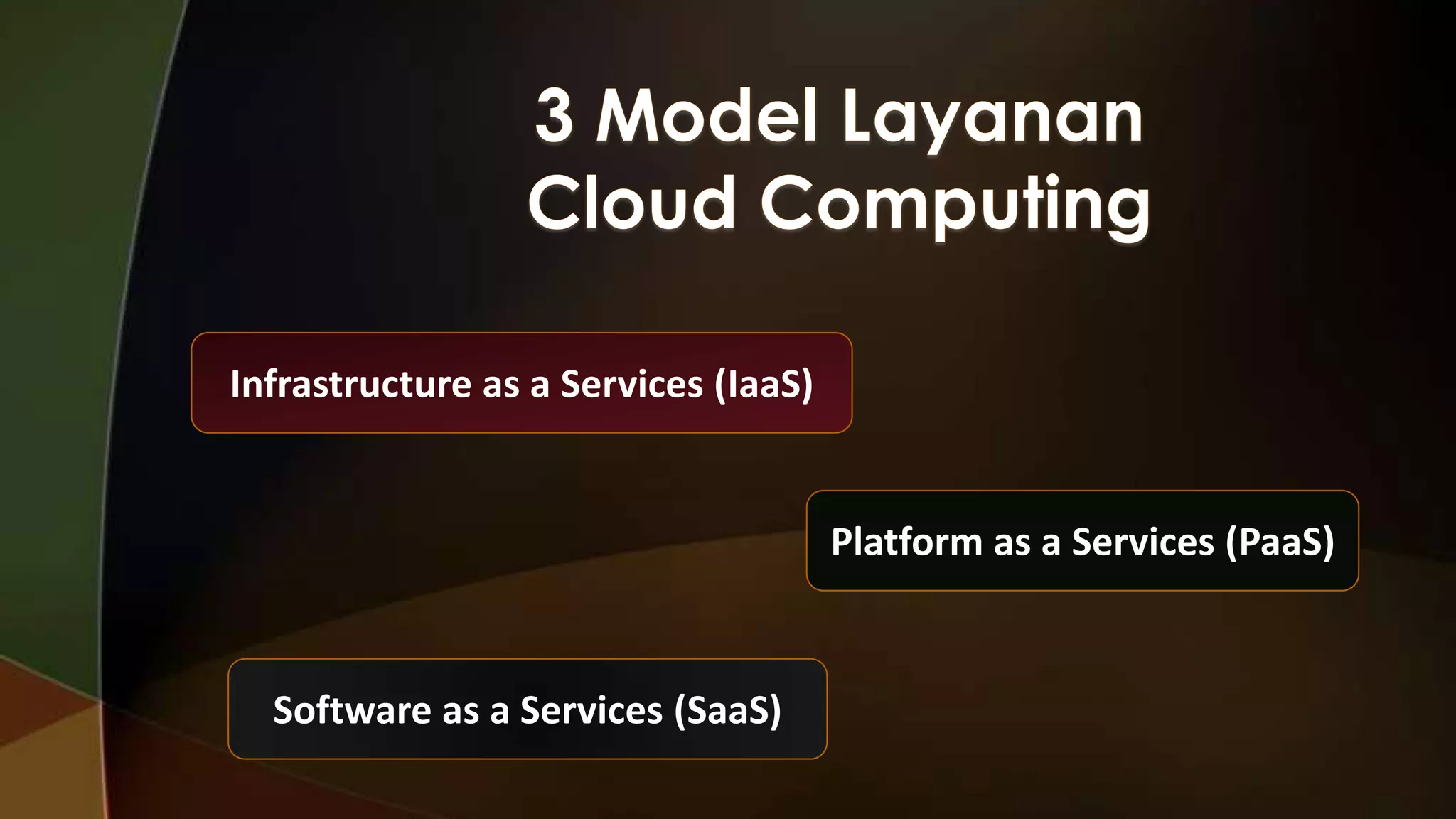 3 Model Layanan Cloud Computing

Infrastructure as a Services (IaaS)

Platform as a Services (PaaS)

Software as a Services (SaaS)